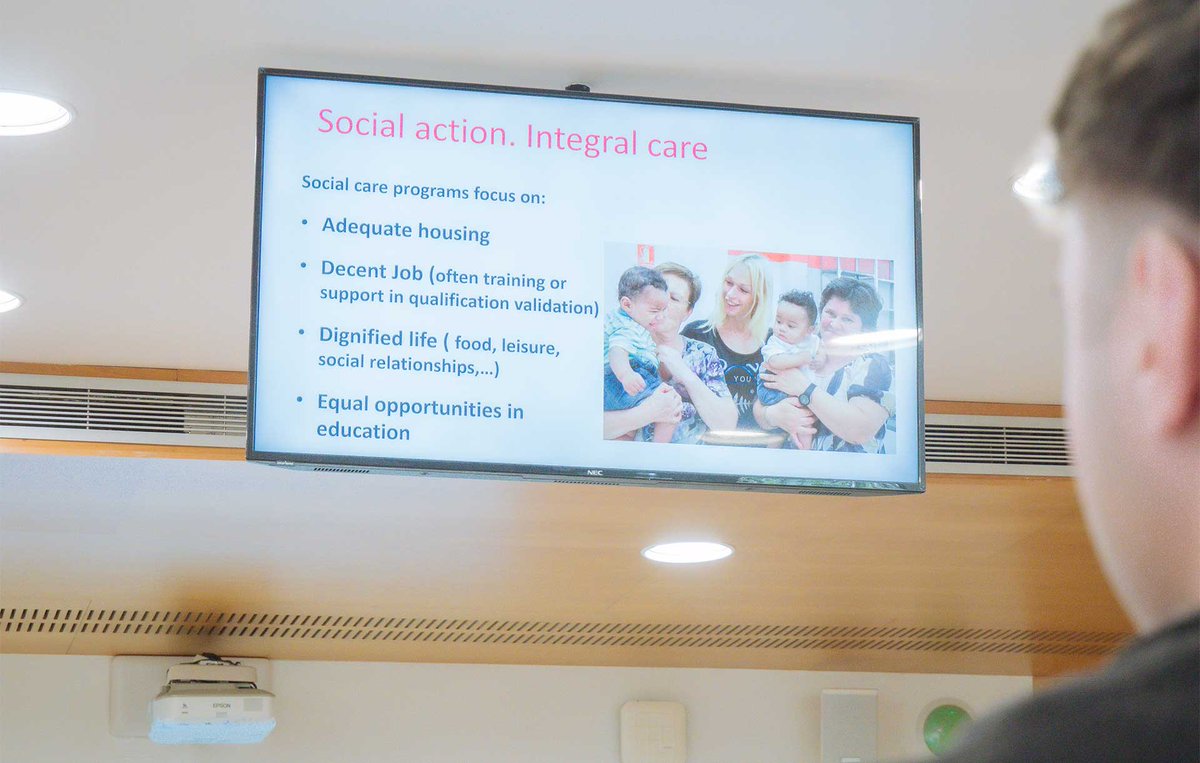 Social action. Integral care

Social care programs focus on:

• Adequate housing
• Decent Job (often training or support in qualification validation)
• Dignified life ( food, leisure, social relationships,...)
• Equal opportunities in education

YOU

NEC

EPSON